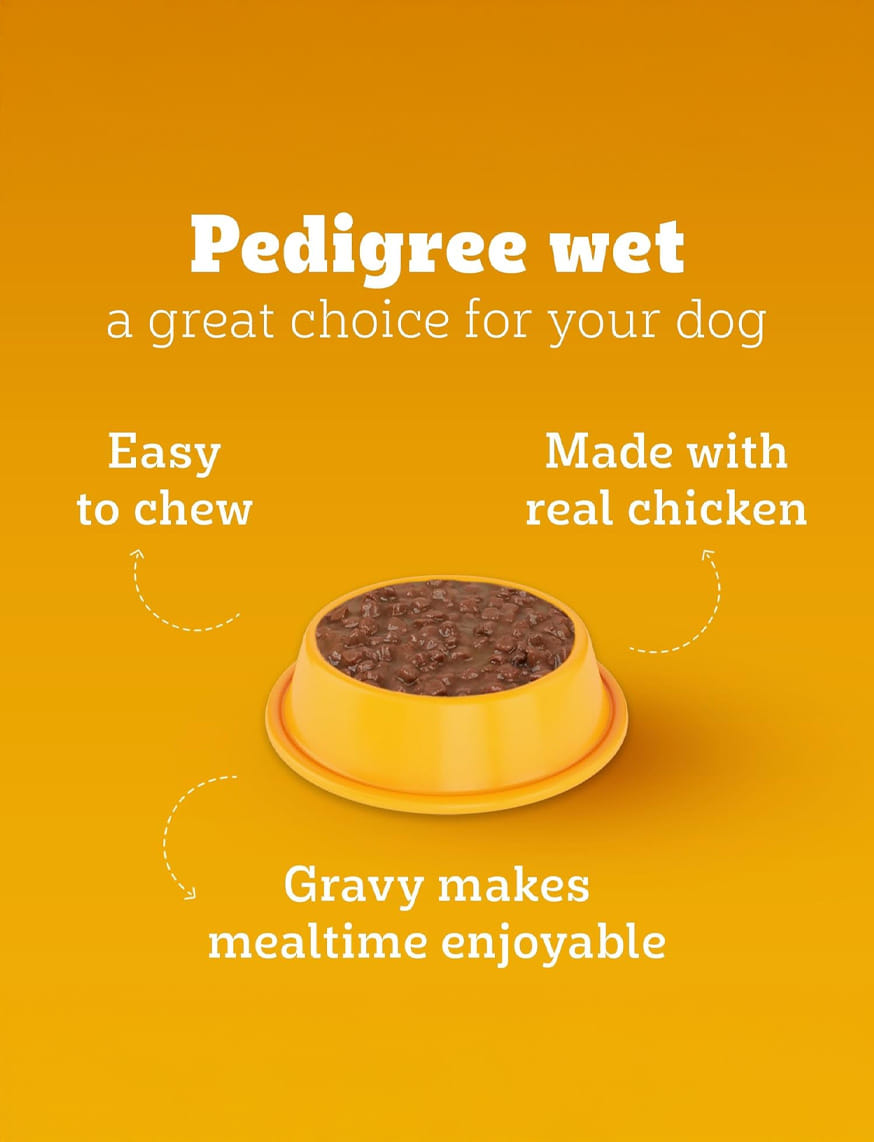 Pedigree wet
a great choice for your dog

Easy to chew

Made with real chicken

Gravy makes mealtime enjoyable